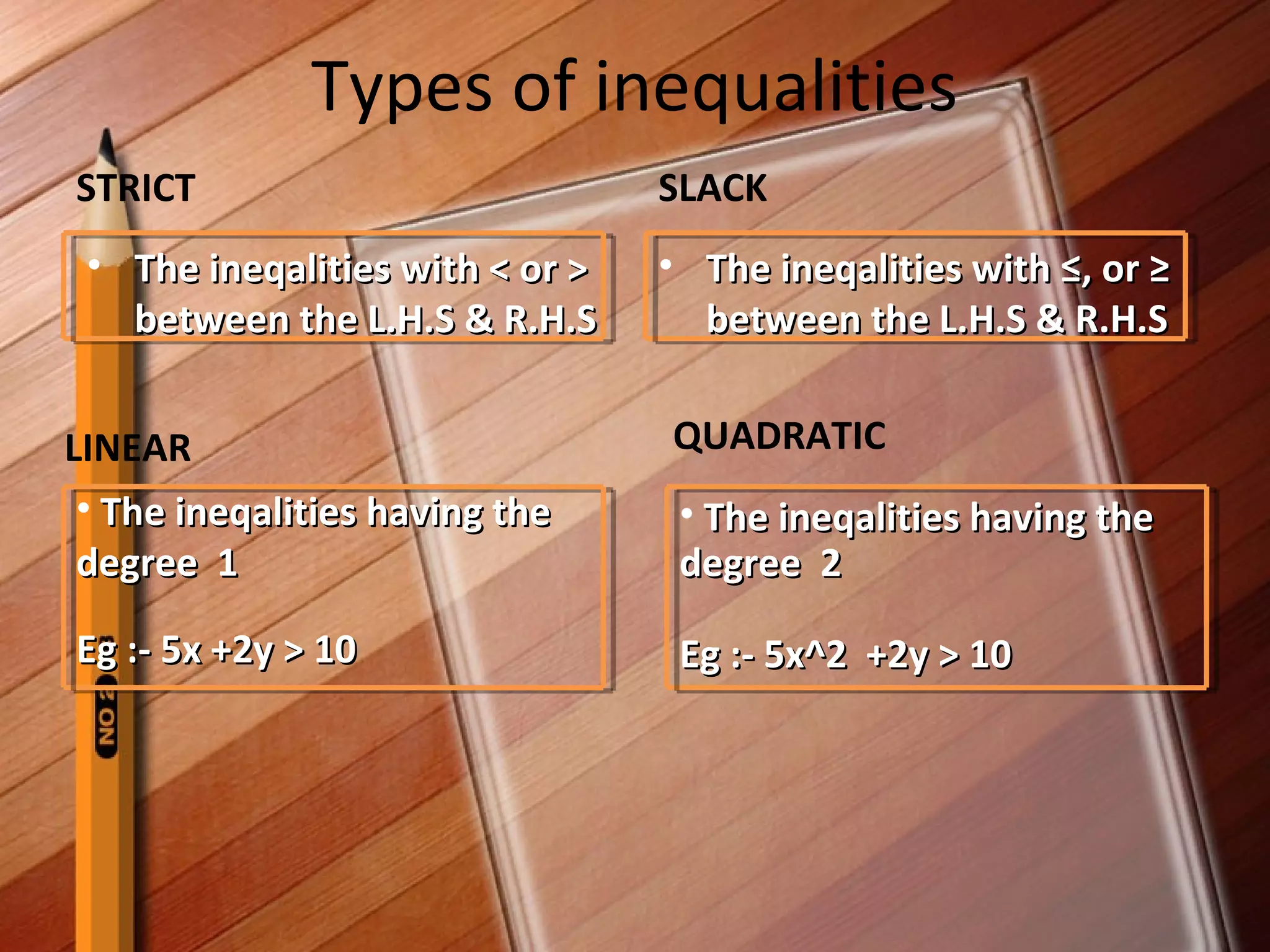 Types of inequalities

STRICT

• The ineqalities with < or > between the L.H.S & R.H.S

SLACK

• The ineqalities with ≤, or ≥ between the L.H.S & R.H.S

LINEAR

• The ineqalities having the degree 1

Eg :- 5x +2y > 10

QUADRATIC

• The ineqalities having the degree 2

Eg :- 5x^2 +2y > 10

NO 2